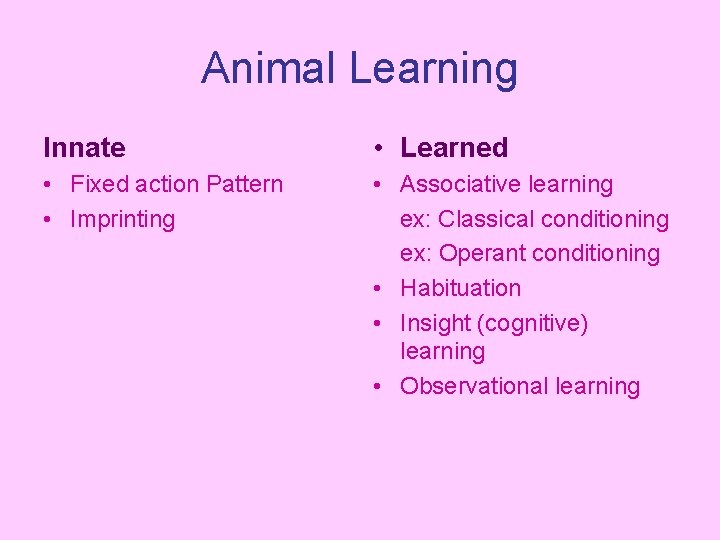 Animal Learning

Innate
• Fixed action Pattern
• Imprinting

• Learned
• Associative learning
ex: Classical conditioning
ex: Operant conditioning
• Habituation
• Insight (cognitive) learning
• Observational learning